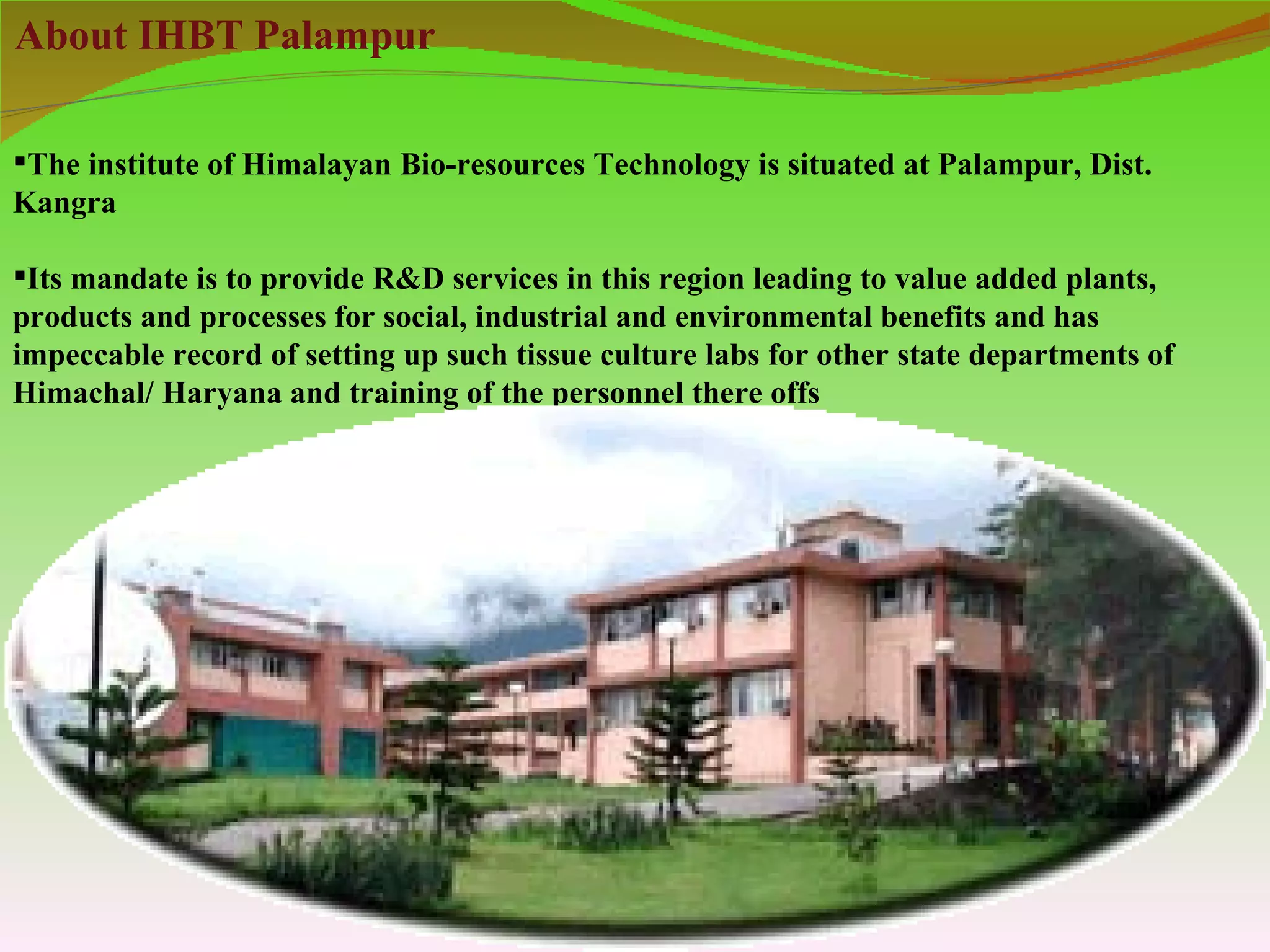 About IHBT Palampur

▪The institute of Himalayan Bio-resources Technology is situated at Palampur, Dist. Kangra

▪Its mandate is to provide R&D services in this region leading to value added plants, products and processes for social, industrial and environmental benefits and has impeccable record of setting up such tissue culture labs for other state departments of Himachal/ Haryana and training of the personnel there offs